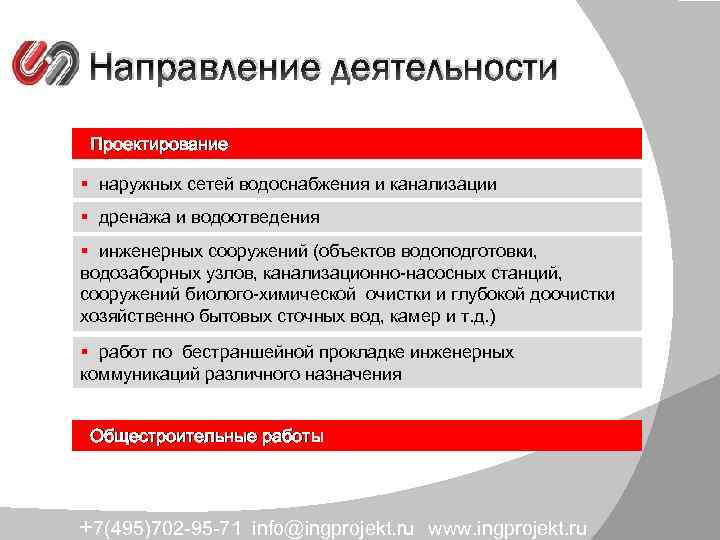 Направление деятельности

Проектирование

▪ наружных сетей водоснабжения и канализации

▪ дренажа и водоотведения

▪ инженерных сооружений (объектов водоподготовки, водозаборных узлов, канализационно-насосных станций, сооружений биолого-химической очистки и глубокой доочистки хозяйственно бытовых сточных вод, камер и т.д.)

▪ работ по бестраншейной прокладке инженерных коммуникаций различного назначения

Общестроительные работы

+7(495)702-95-71 info@ingprojekt.ru www.ingprojekt.ru